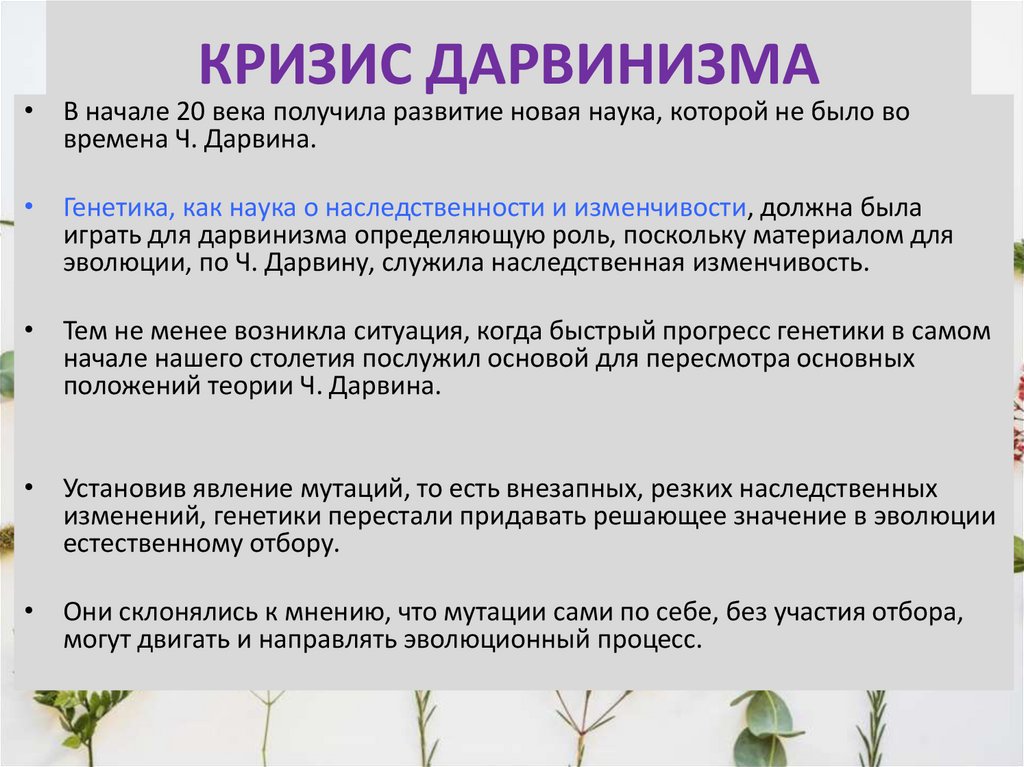 КРИЗИС ДАРВИНИЗМА

• В начале 20 века получила развитие новая наука, которой не было во времена Ч. Дарвина.

• Генетика, как наука о наследственности и изменчивости, должна была играть для дарвинизма определяющую роль, поскольку материалом для эволюции, по Ч. Дарвину, служила наследственная изменчивость.

• Тем не менее возникла ситуация, когда быстрый прогресс генетики в самом начале нашего столетия послужил основой для пересмотра основных положений теории Ч. Дарвина.

• Установив явление мутаций, то есть внезапных, резких наследственных изменений, генетики перестали придавать решающее значение в эволюции естественному отбору.

• Они склонялись к мнению, что мутации сами по себе, без участия отбора, могут двигать и направлять эволюционный процесс.